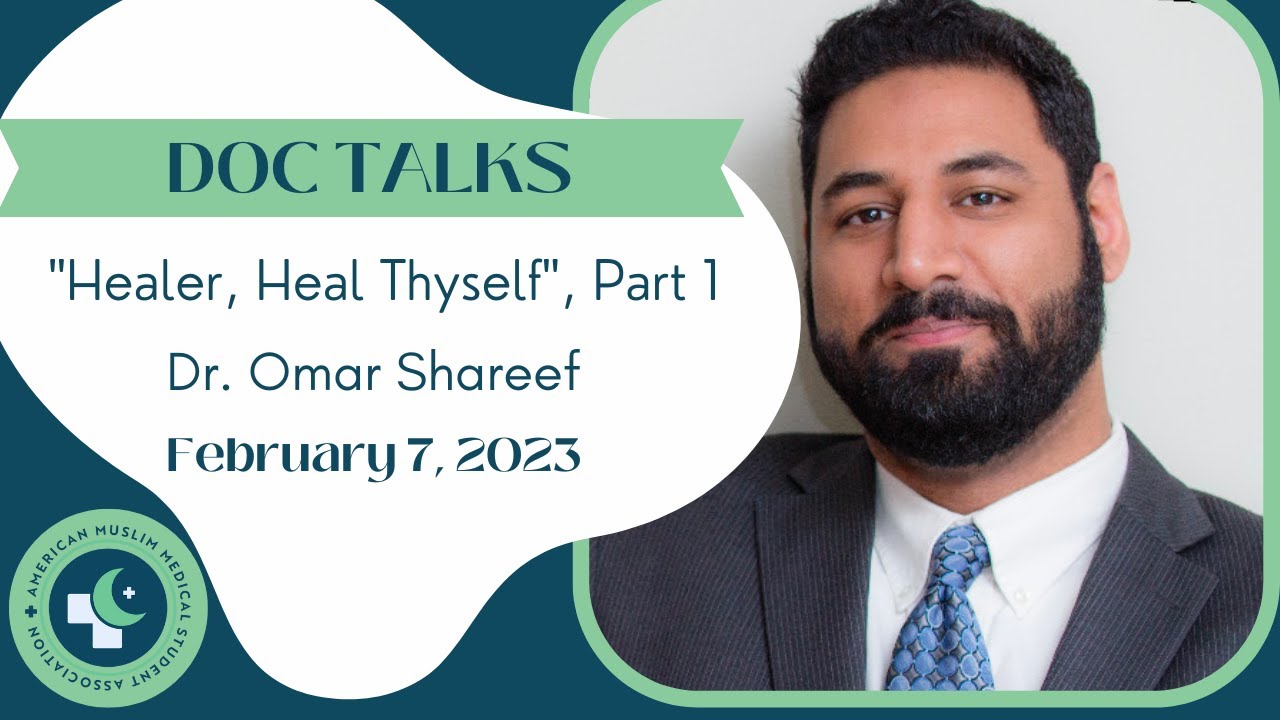 DOC TALKS

"Healer, Heal Thyself", Part 1

Dr. Omar Shareef

February 7, 2023

AMERICAN MUSLIM MEDICAL STUDENT ASSOCIATION